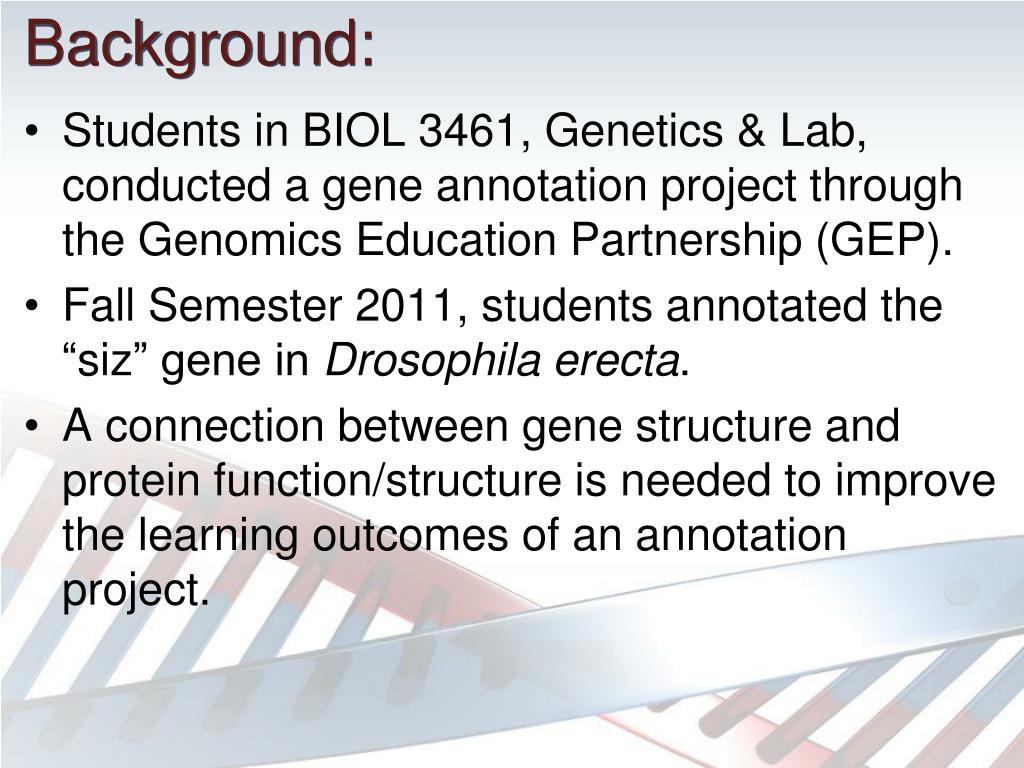 Background:

• Students in BIOL 3461, Genetics & Lab, conducted a gene annotation project through the Genomics Education Partnership (GEP).
• Fall Semester 2011, students annotated the “siz” gene in Drosophila erecta.
• A connection between gene structure and protein function/structure is needed to improve the learning outcomes of an annotation project.